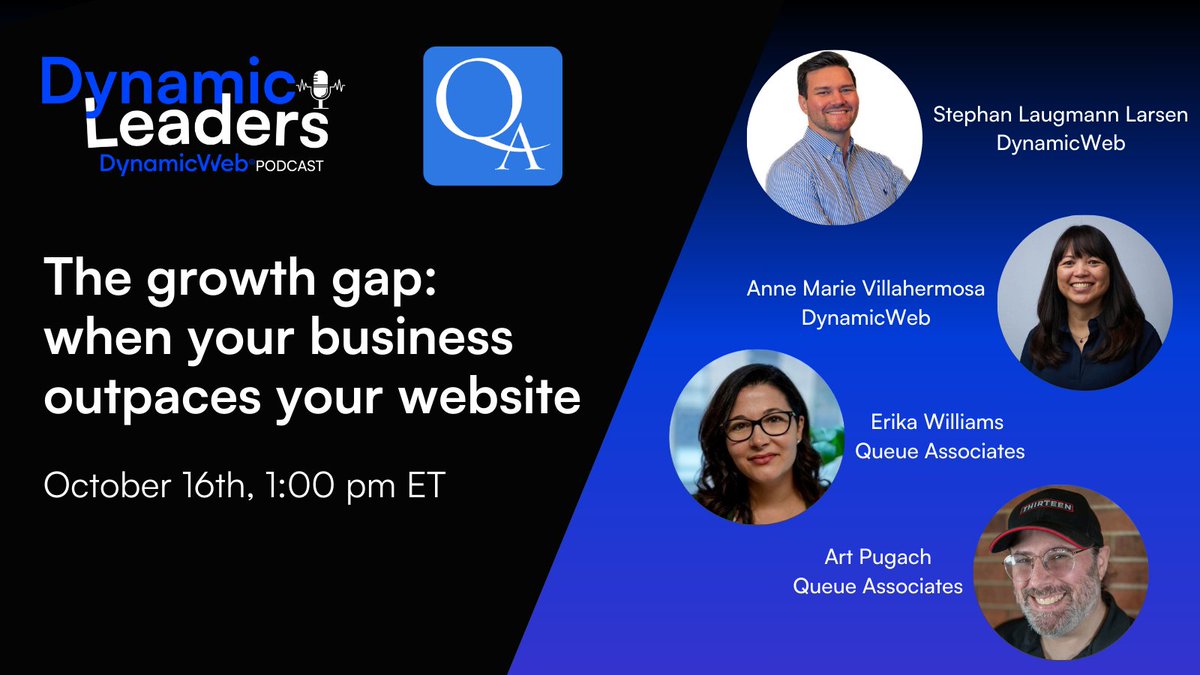 Dynamic Leaders
DynamicWeb PODCAST

QA

The growth gap: when your business outpaces your website

October 16th, 1:00 pm ET

Stephan Laugmann Larsen
DynamicWeb

Anne Marie Villahermosa
DynamicWeb

Erika Williams
Queue Associates

Art Pugach
Queue Associates

THIRTEEN